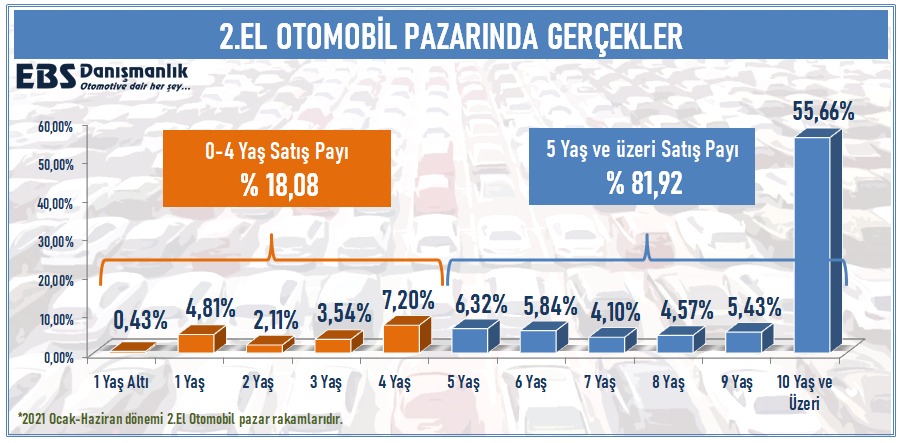 2.EL OTOMOBİL PAZARINDA GERÇEKLER

EBS Danışmanlık
Otomotive dair her şey...

0-4 Yaş Satış Payı
% 18,08

5 Yaş ve üzeri Satış Payı
% 81,92

60,00%
50,00%
40,00%
30,00%
20,00%
10,00%
0,00%

0,43%
4,81%
2,11%
3,54%
7,20%
6,32%
5,84%
4,10%
4,57%
5,43%
55,66%

1 Yaş Altı
1 Yaş
2 Yaş
3 Yaş
4 Yaş
5 Yaş
6 Yaş
7 Yaş
8 Yaş
9 Yaş
10 Yaş ve Üzeri

*2021 Ocak-Haziran dönemi 2.El Otomobil pazar rakamlarıdır.